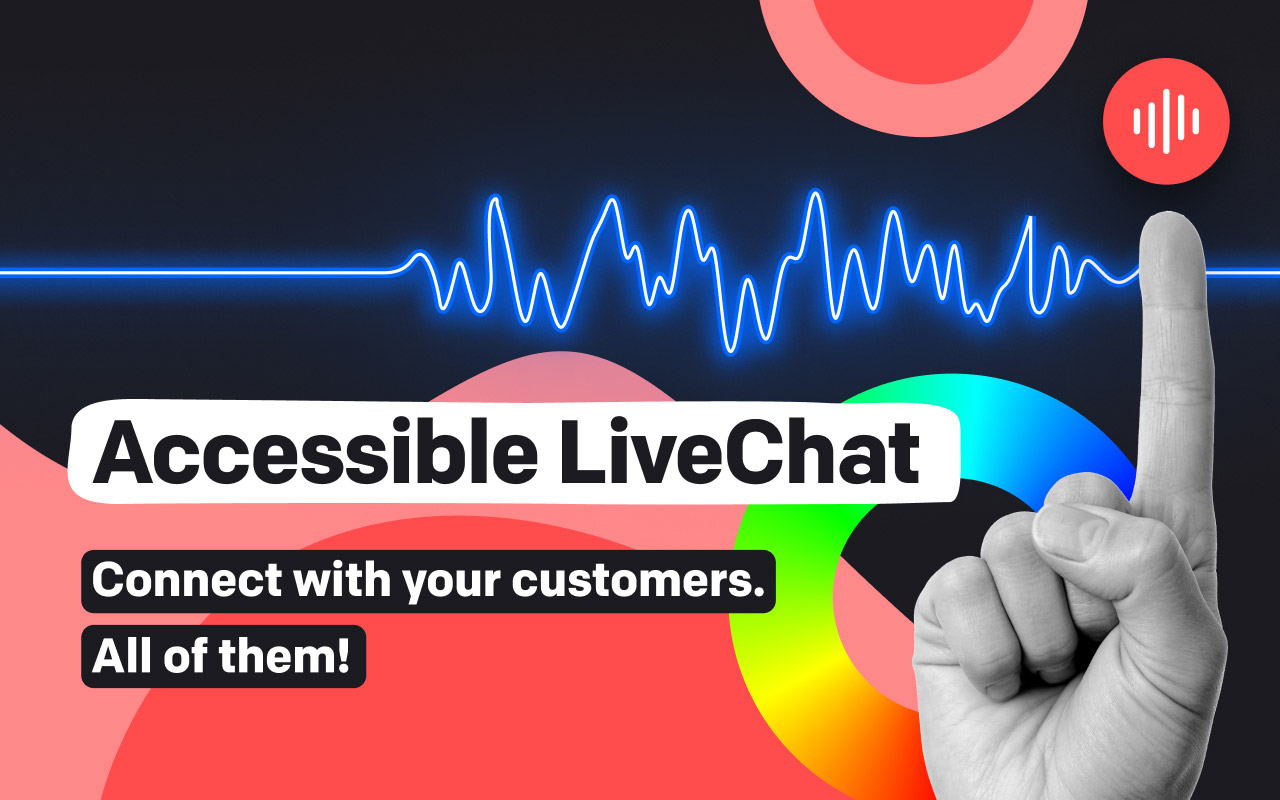 Accessible LiveChat

Connect with your customers.
All of them!